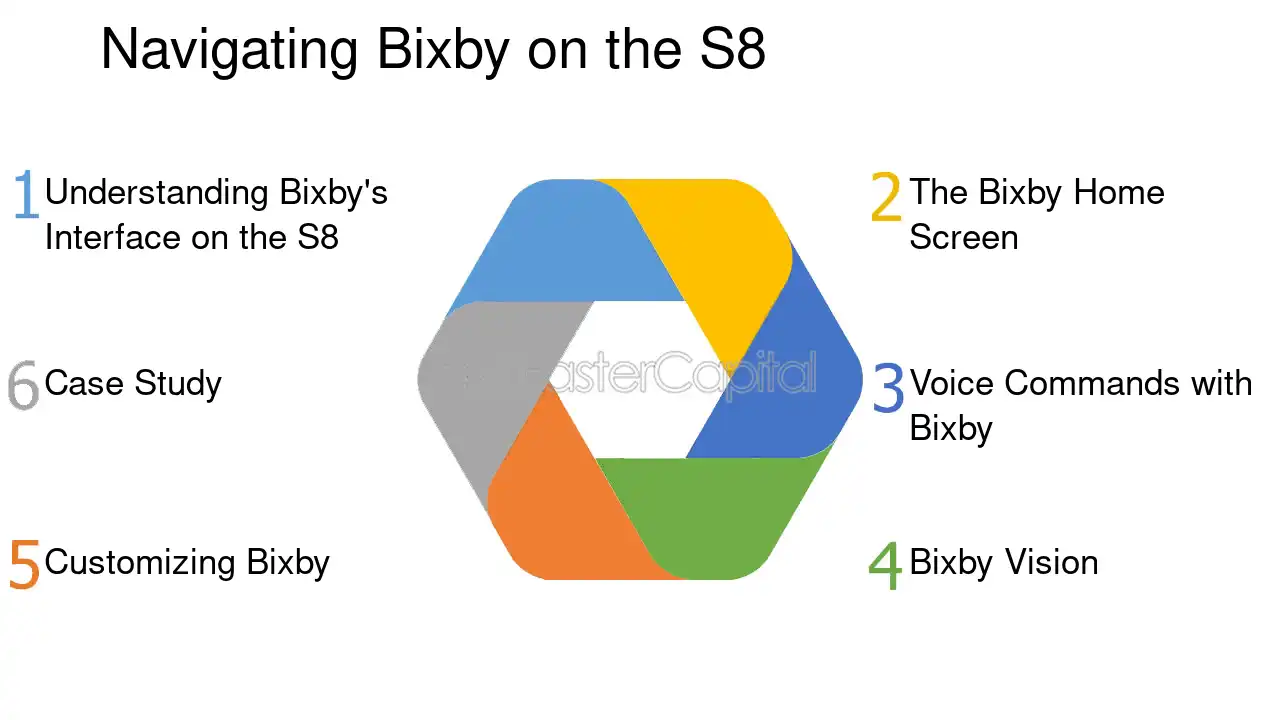 Navigating Bixby on the S8

1 Understanding Bixby's Interface on the S8

6 Case Study

5 Customizing Bixby

2 The Bixby Home Screen

3 Voice Commands with Bixby

4 Bixby Vision

FasterCapital